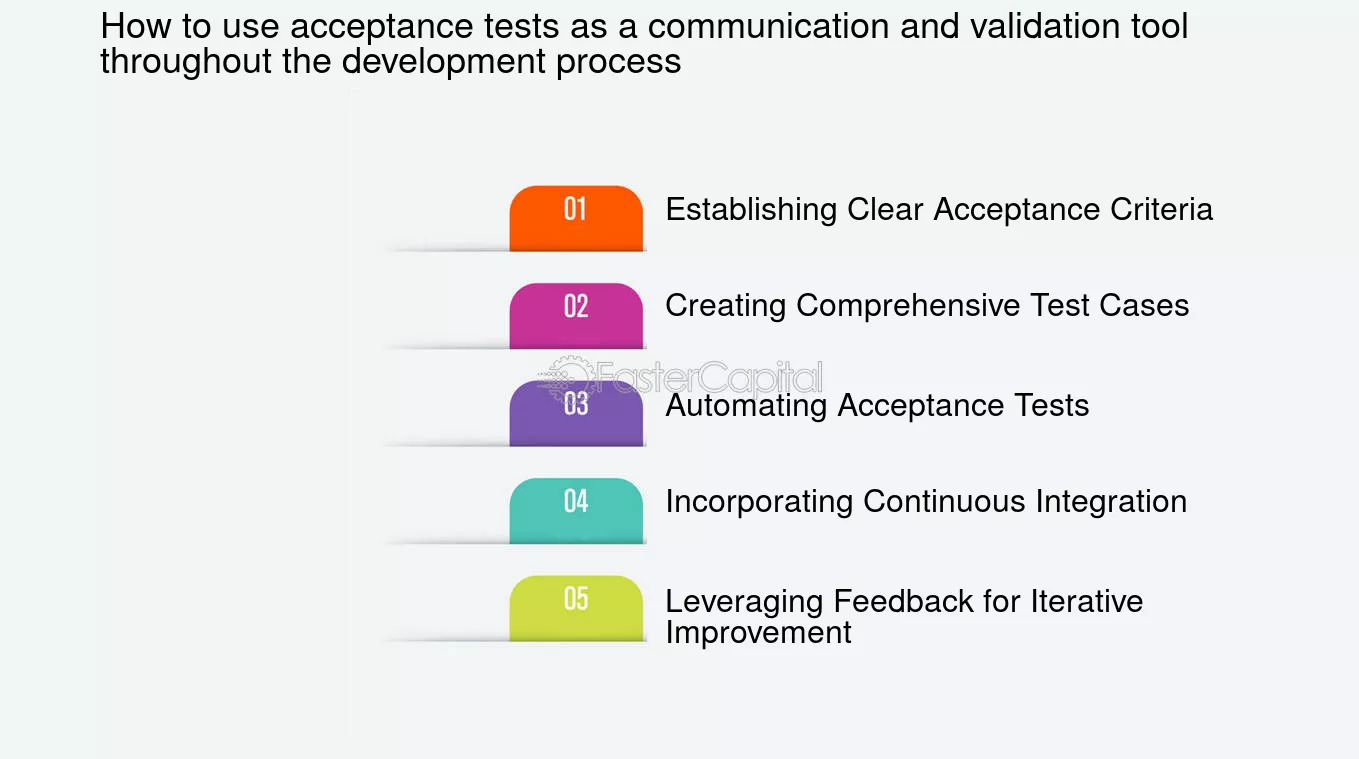 How to use acceptance tests as a communication and validation tool throughout the development process

01 Establishing Clear Acceptance Criteria

02 Creating Comprehensive Test Cases

FasterCapital

03 Automating Acceptance Tests

04 Incorporating Continuous Integration

05 Leveraging Feedback for Iterative Improvement